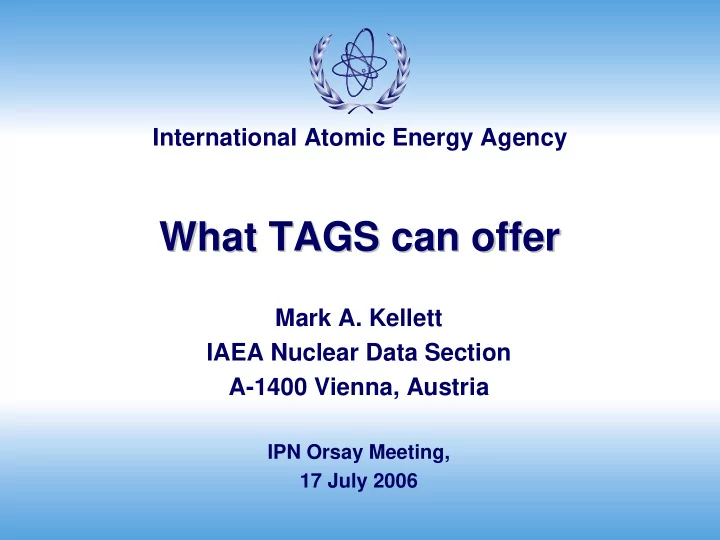 International Atomic Energy Agency

What TAGS can offer

Mark A. Kellett
IAEA Nuclear Data Section
A-1400 Vienna, Austria

IPN Orsay Meeting,
17 July 2006